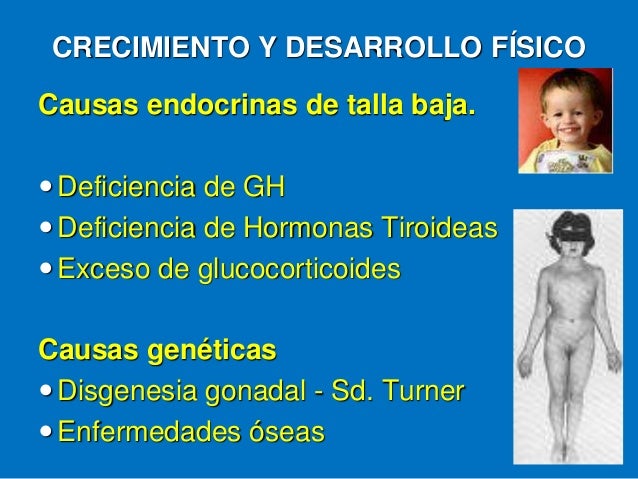 CRECIMIENTO Y DESARROLLO FÍSICO

Causas endocrinas de talla baja.

• Deficiencia de GH
• Deficiencia de Hormonas Tiroideas
• Exceso de glucocorticoides

Causas genéticas
• Disgenesia gonadal - Sd. Turner
• Enfermedades óseas